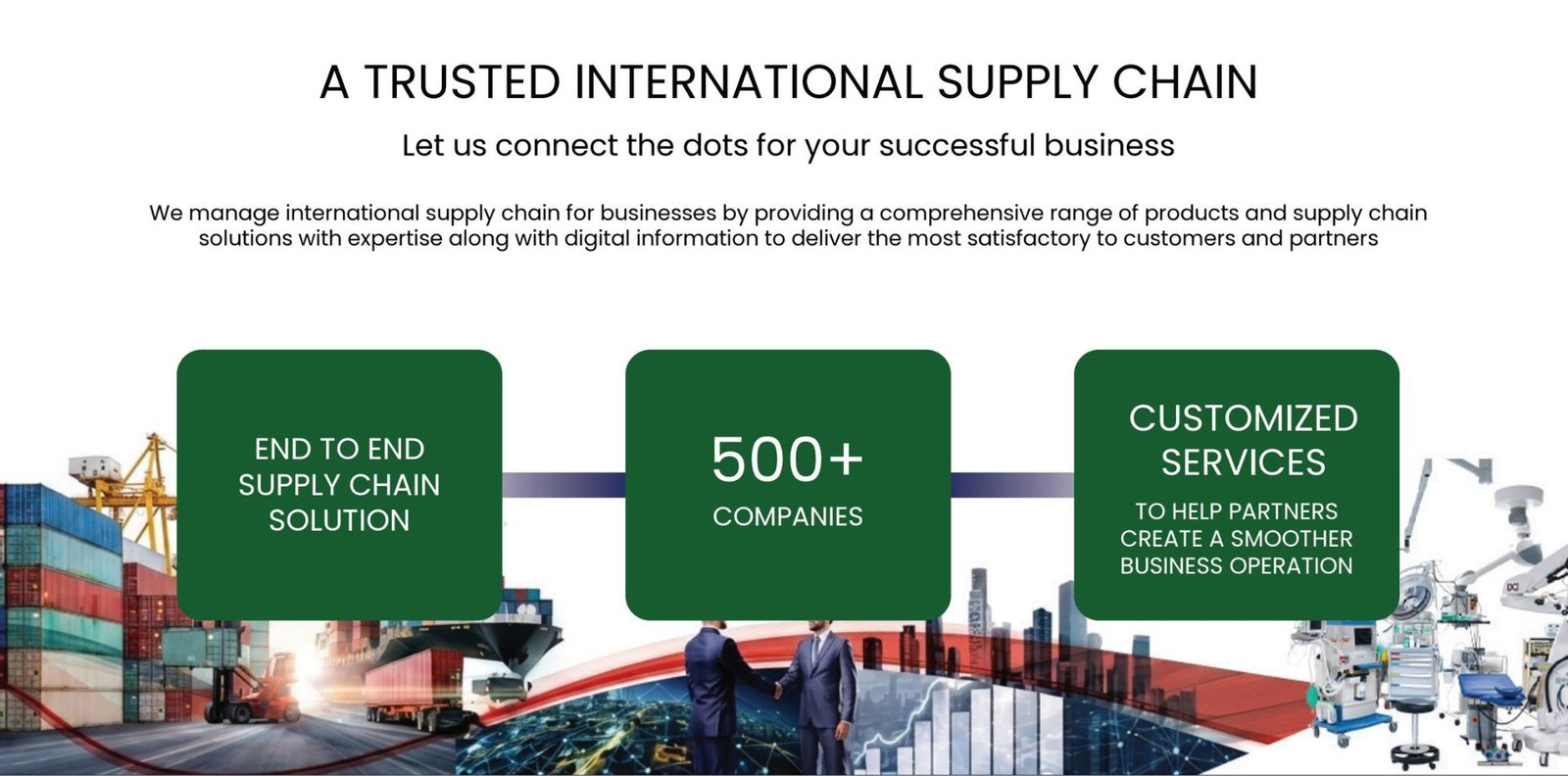 A TRUSTED INTERNATIONAL SUPPLY CHAIN

Let us connect the dots for your successful business

We manage international supply chain for businesses by providing a comprehensive range of products and supply chain solutions with expertise along with digital information to deliver the most satisfactory to customers and partners

END TO END SUPPLY CHAIN SOLUTION

500+
COMPANIES

CUSTOMIZED SERVICES
TO HELP PARTNERS CREATE A SMOOTHER BUSINESS OPERATION